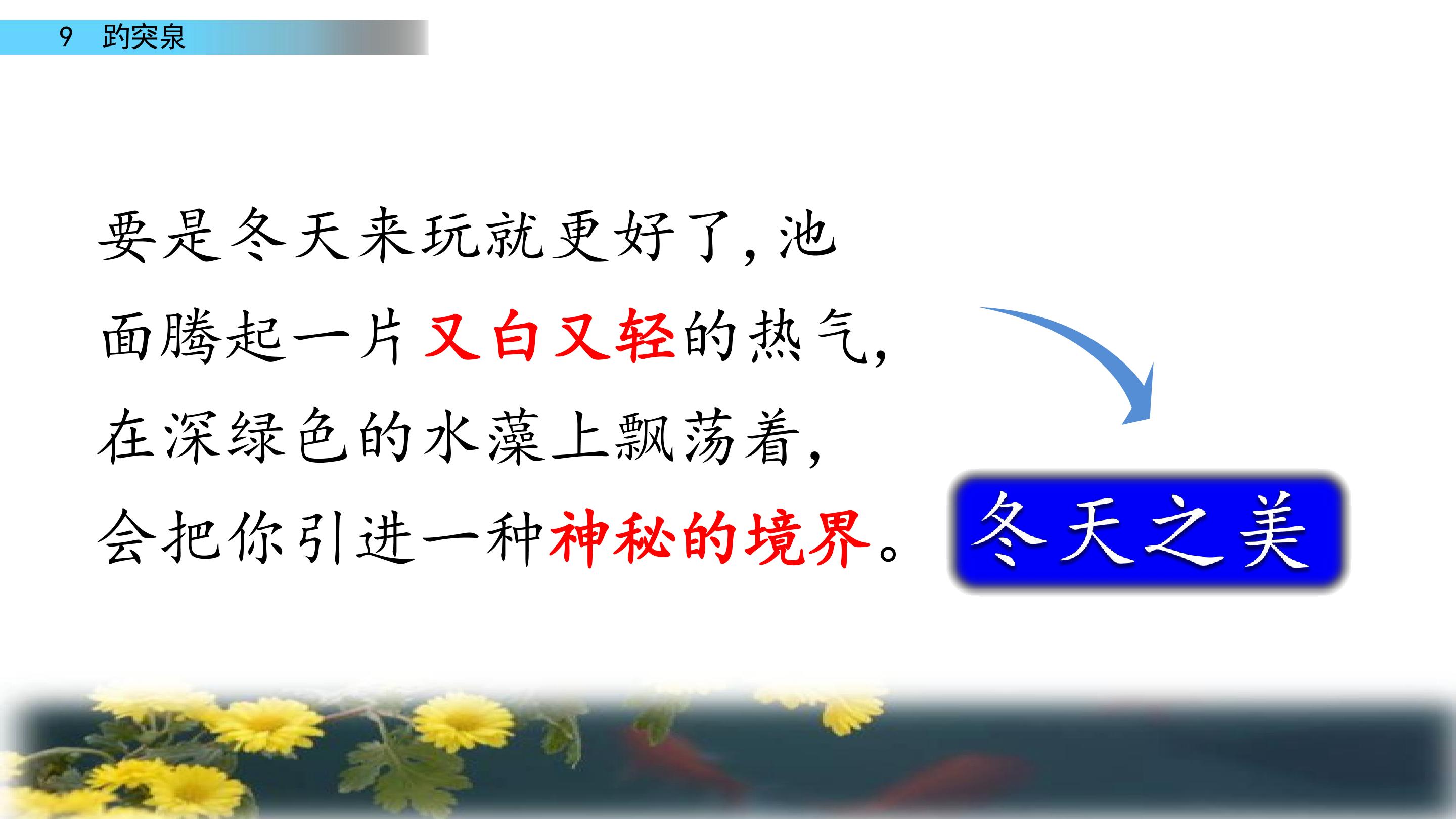 9 趵突泉

要是冬天来玩就更好了，池面腾起一片又白又轻的热气，在深绿色的水藻上飘荡着，会把你引进一种神秘的境界。

冬天之美